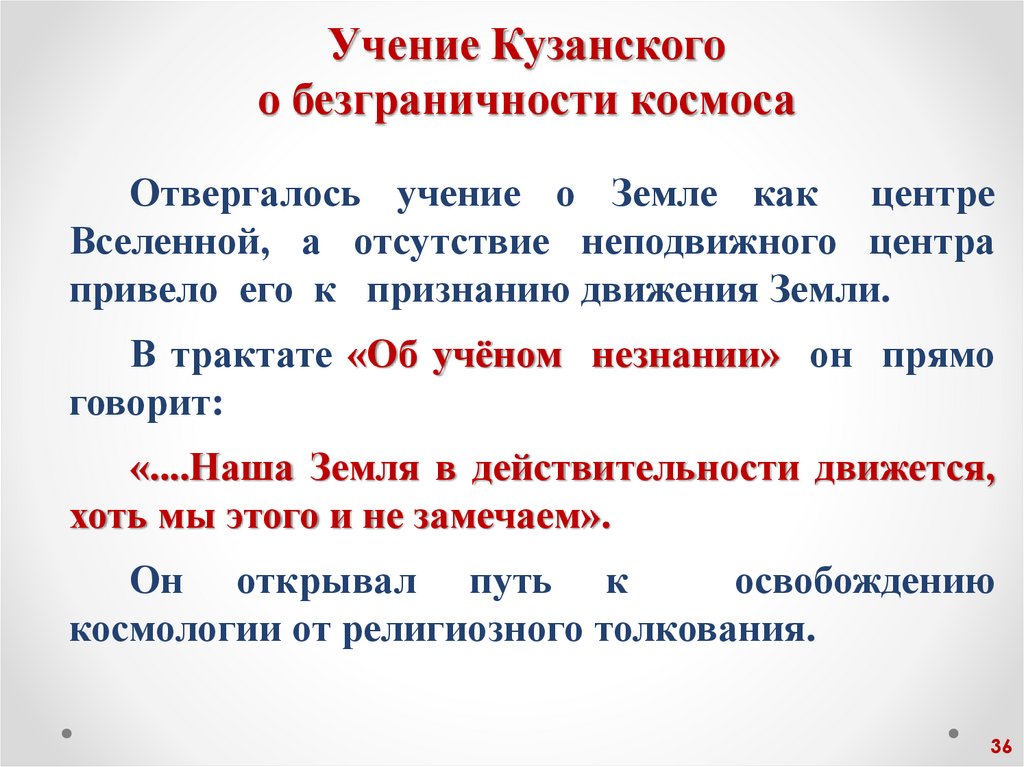 Учение Кузанского
о безграничности космоса

Отвергалось учение о Земле как центре Вселенной, а отсутствие неподвижного центра привело его к признанию движения Земли.

В трактате «Об учёном незнании» он прямо говорит:

«....Наша Земля в действительности движется, хоть мы этого и не замечаем».

Он открывал путь к освобождению космологии от религиозного толкования.

36